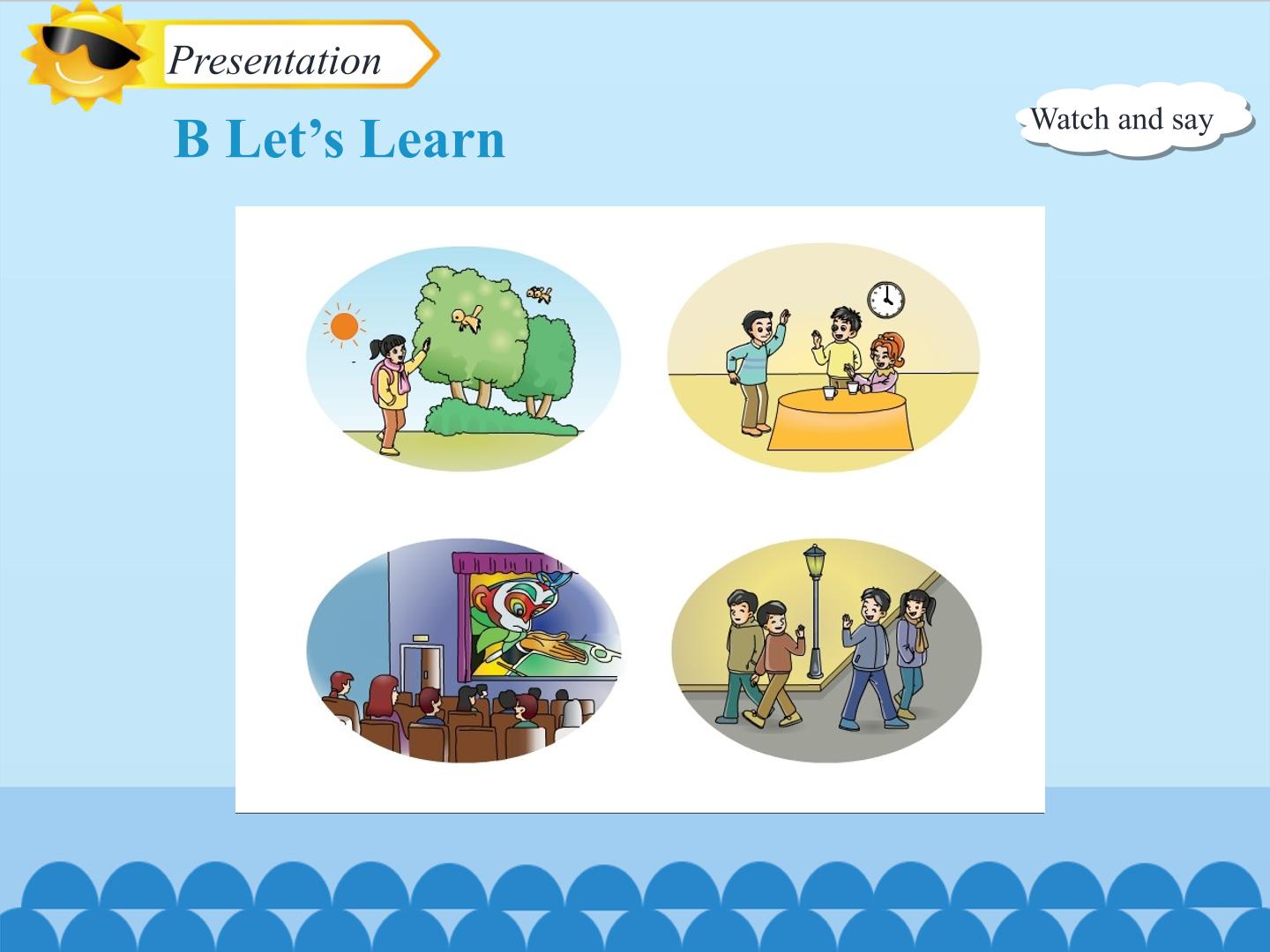 Presentation

B Let's Learn

Watch and say